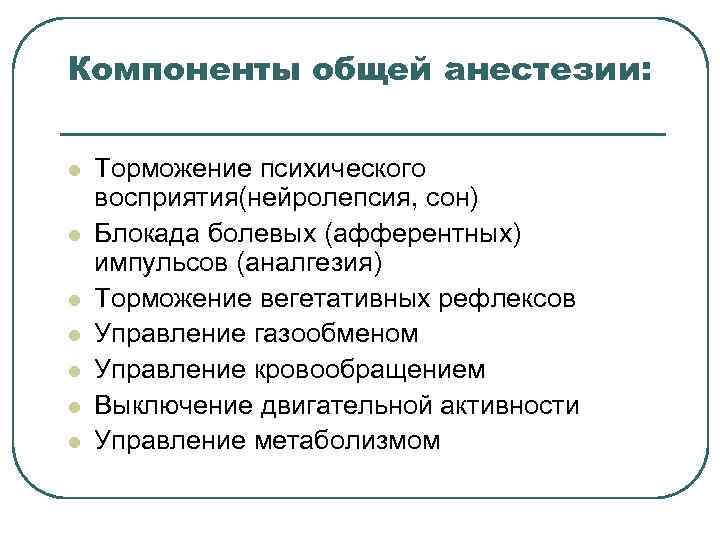 Компоненты общей анестезии:

- Торможение психического восприятия(нейролепсия, сон)
- Блокада болевых (афферентных) импульсов (аналгезия)
- Торможение вегетативных рефлексов
- Управление газообменом
- Управление кровообращением
- Выключение двигательной активности
- Управление метаболизмом